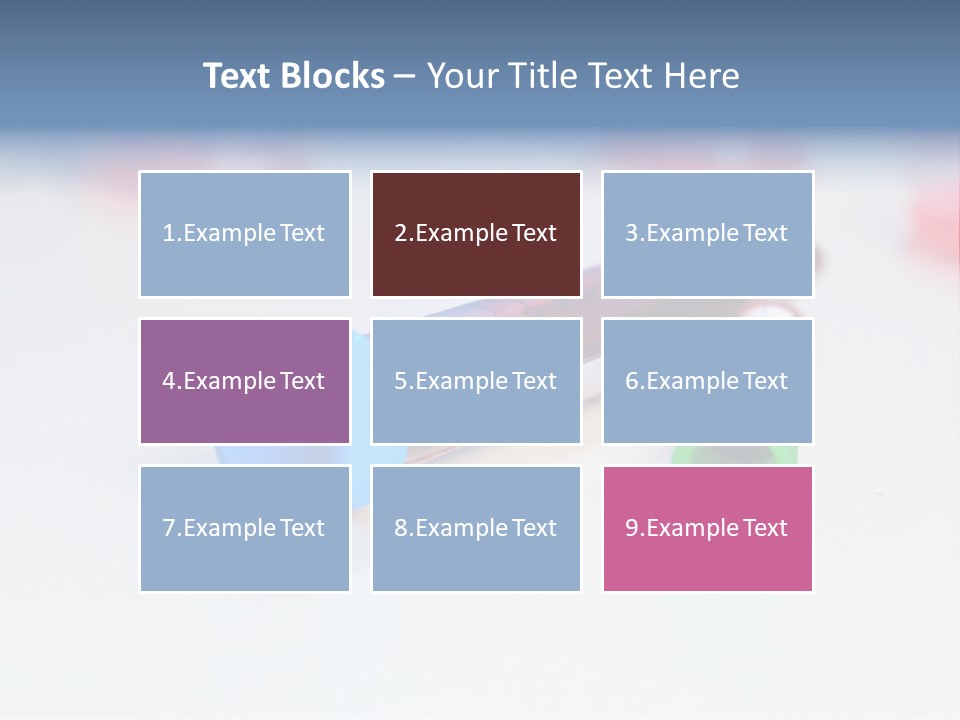 Text Blocks – Your Title Text Here

1.Example Text

2.Example Text

3.Example Text

4.Example Text

5.Example Text

6.Example Text

7.Example Text

8.Example Text

9.Example Text